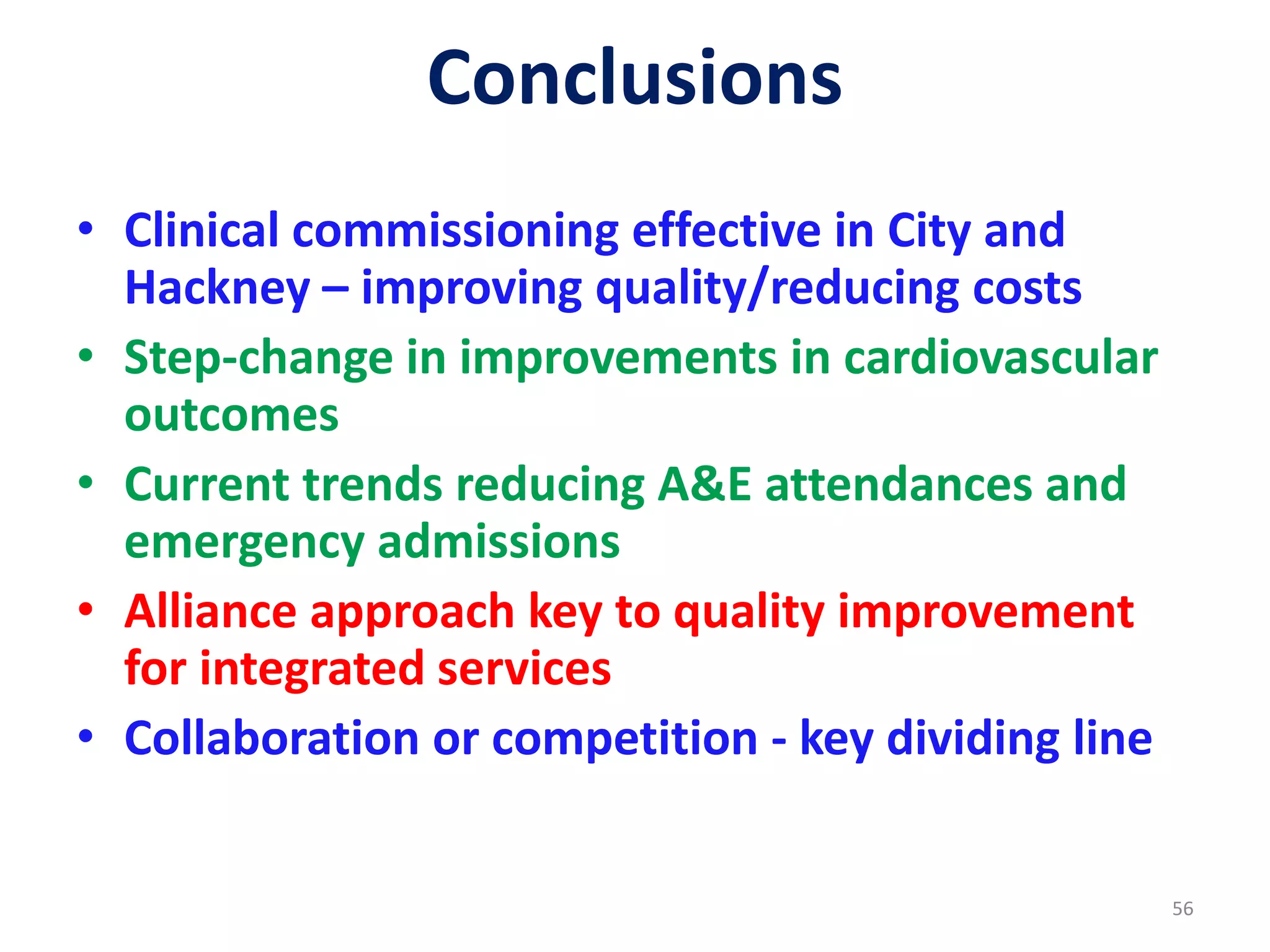 Conclusions

• Clinical commissioning effective in City and Hackney – improving quality/reducing costs
• Step-change in improvements in cardiovascular outcomes
• Current trends reducing A&E attendances and emergency admissions
• Alliance approach key to quality improvement for integrated services
• Collaboration or competition - key dividing line

56